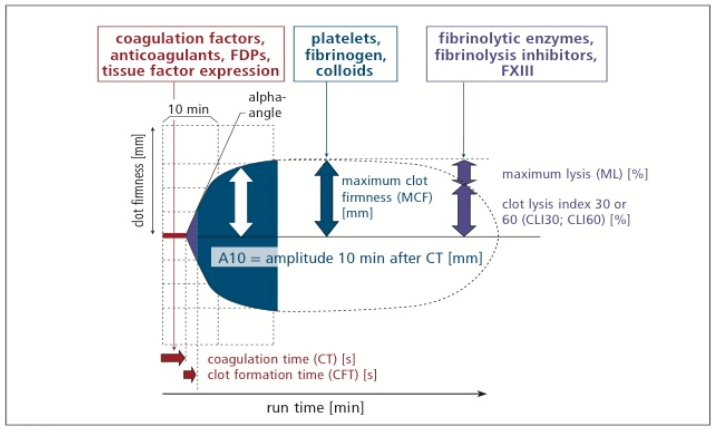 coagulation factors, anticoagulants, FDPs, tissue factor expression

platelets, fibrinogen, colloids

fibrinolytic enzymes, fibrinolysis inhibitors, FXIII

10 min

alpha-angle

clot firmness [mm]

maximum clot firmness (MCF) [mm]

maximum lysis (ML) [%]

clot lysis index 30 or 60 (CLI30; CLI60) [%]

A10 = amplitude 10 min after CT [mm]

coagulation time (CT) [s]

clot formation time (CFT) [s]

run time [min]